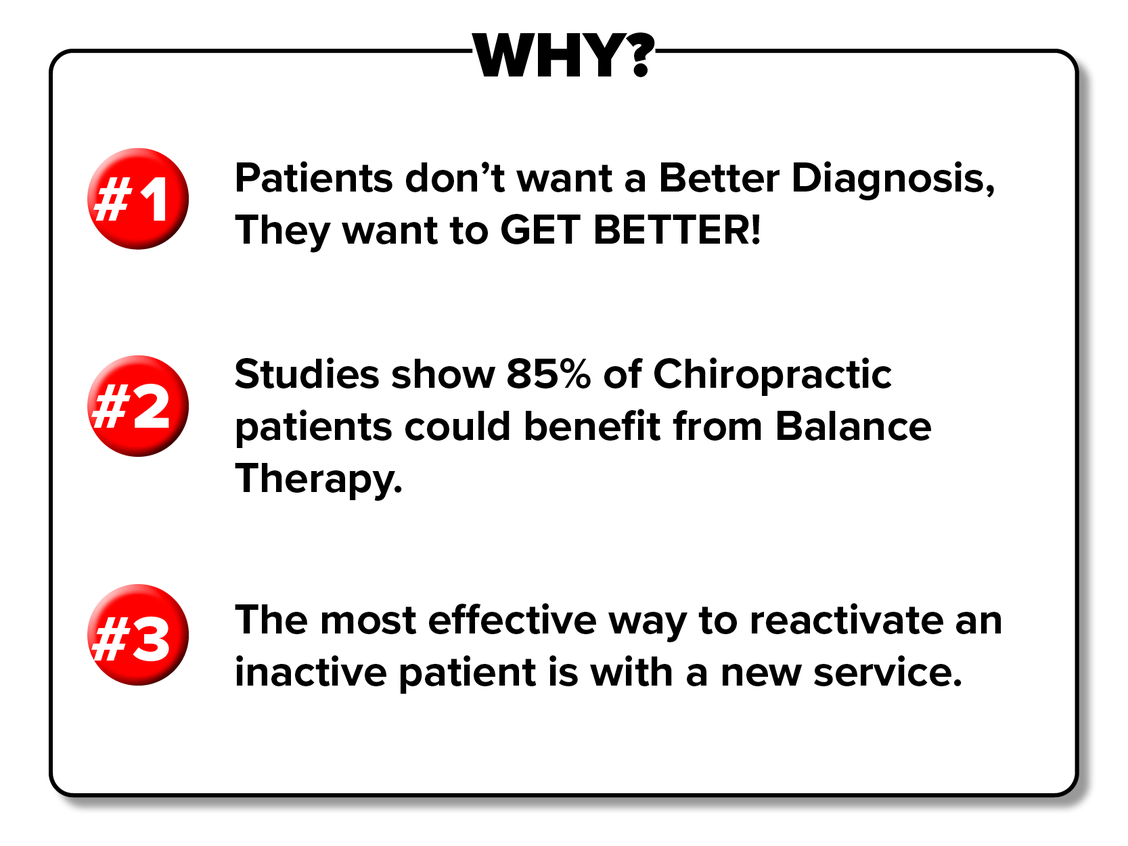 WHY?

#1 Patients don’t want a Better Diagnosis, They want to GET BETTER!

#2 Studies show 85% of Chiropractic patients could benefit from Balance Therapy.

#3 The most effective way to reactivate an inactive patient is with a new service.